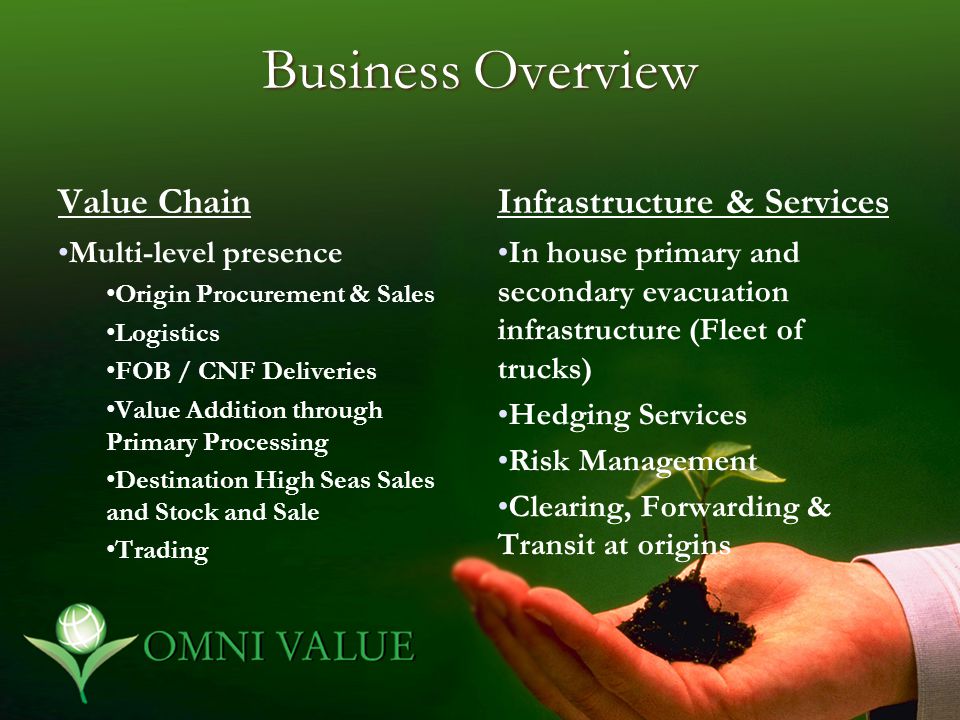 Business Overview

Value Chain

•Multi-level presence

•Origin Procurement & Sales

•Logistics

•FOB / CNF Deliveries

•Value Addition through Primary Processing

•Destination High Seas Sales and Stock and Sale

•Trading

Infrastructure & Services

•In house primary and secondary evacuation infrastructure (Fleet of trucks)

•Hedging Services

•Risk Management

•Clearing, Forwarding & Transit at origins

OMNI VALUE